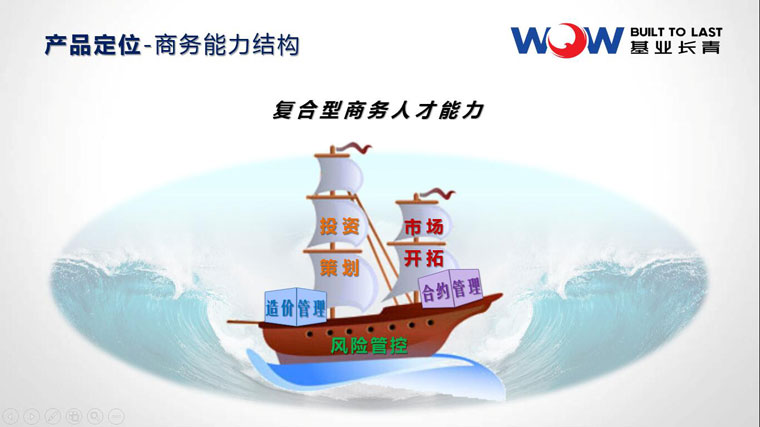 产品定位-商务能力结构

WOW BUILT TO LAST 基业长青

复合型商务人才能力

投资

策划

市场

开拓

造价管理

合约管理

风险管控